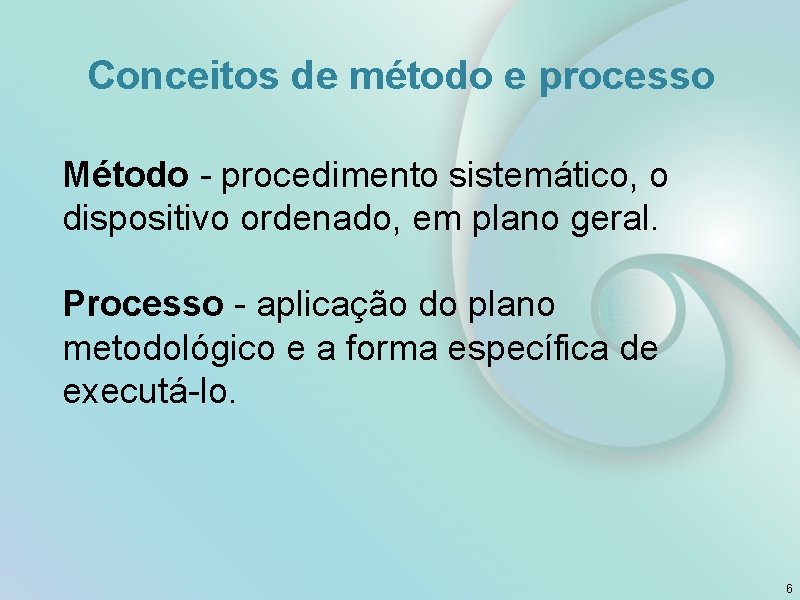 Conceitos de método e processo

Método - procedimento sistemático, o dispositivo ordenado, em plano geral.

Processo - aplicação do plano metodológico e a forma específica de executá-lo.

6